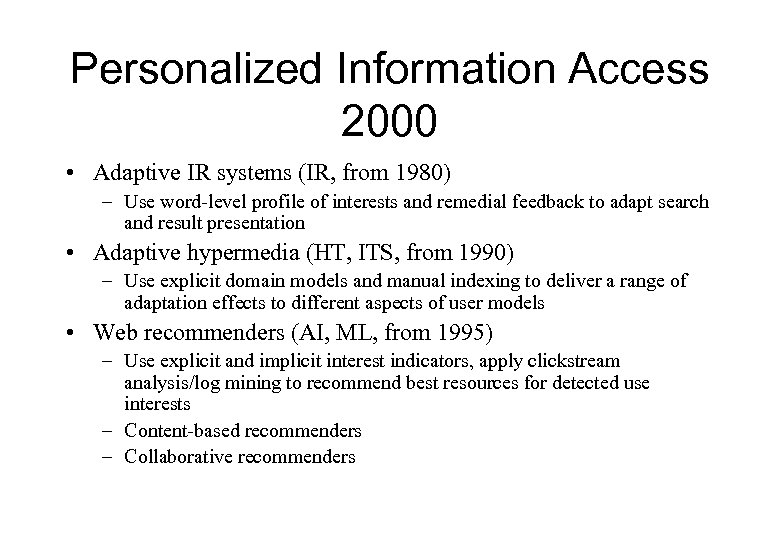 Personalized Information Access 2000

• Adaptive IR systems (IR, from 1980)
  – Use word-level profile of interests and remedial feedback to adapt search and result presentation
• Adaptive hypermedia (HT, ITS, from 1990)
  – Use explicit domain models and manual indexing to deliver a range of adaptation effects to different aspects of user models
• Web recommenders (AI, ML, from 1995)
  – Use explicit and implicit interest indicators, apply clickstream analysis/log mining to recommend best resources for detected use interests
  – Content-based recommenders
  – Collaborative recommenders